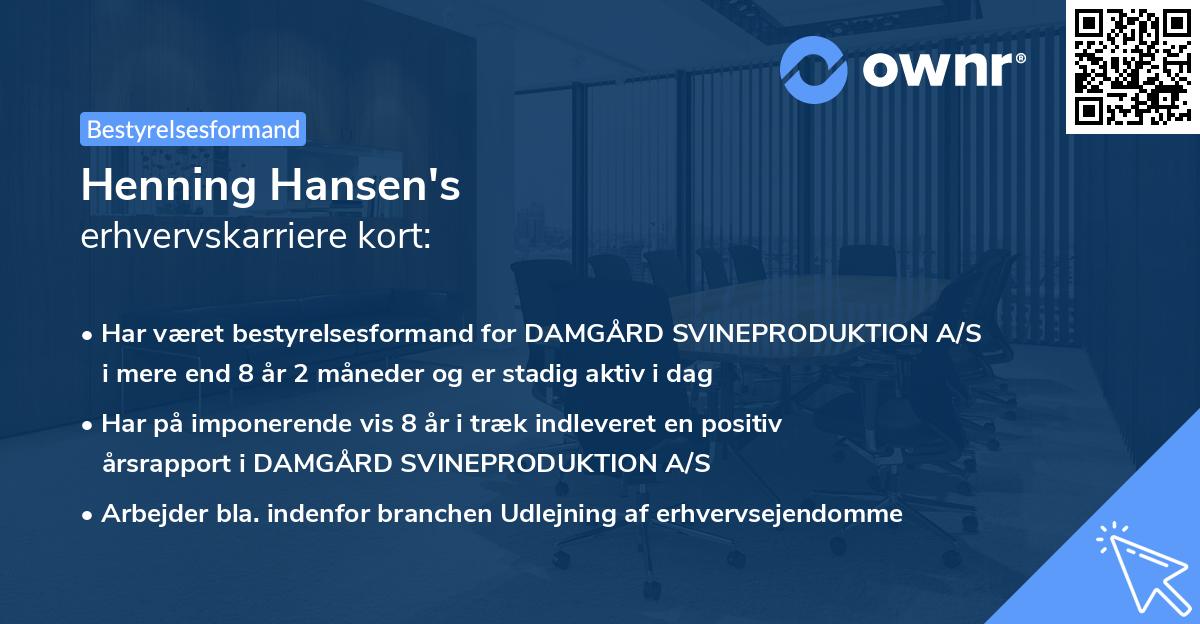 ownr®

Bestyrelsesformand

Henning Hansen's
erhvervskarriere kort:

• Har været bestyrelsesformand for DAMGÅRD SVINEPRODUKTION A/S i mere end 8 år 2 måneder og er stadig aktiv i dag

• Har på imponerende vis 8 år i træk indleveret en positiv årsrapport i DAMGÅRD SVINEPRODUKTION A/S

• Arbejder bla. indenfor branchen Udlejning af erhvervsejendomme